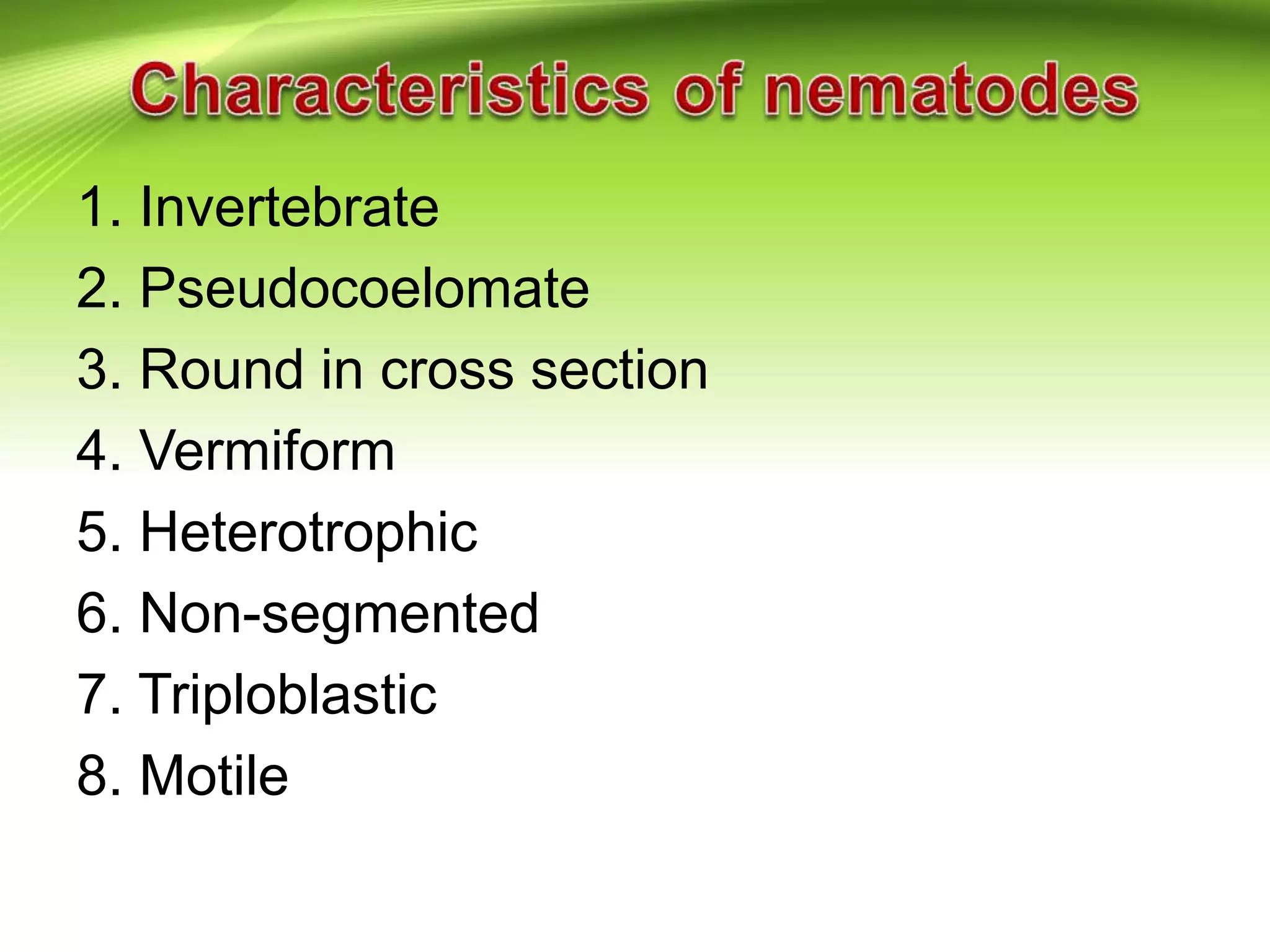 Characteristics of nematodes

1. Invertebrate
2. Pseudocoelomate
3. Round in cross section
4. Vermiform
5. Heterotrophic
6. Non-segmented
7. Triploblastic
8. Motile